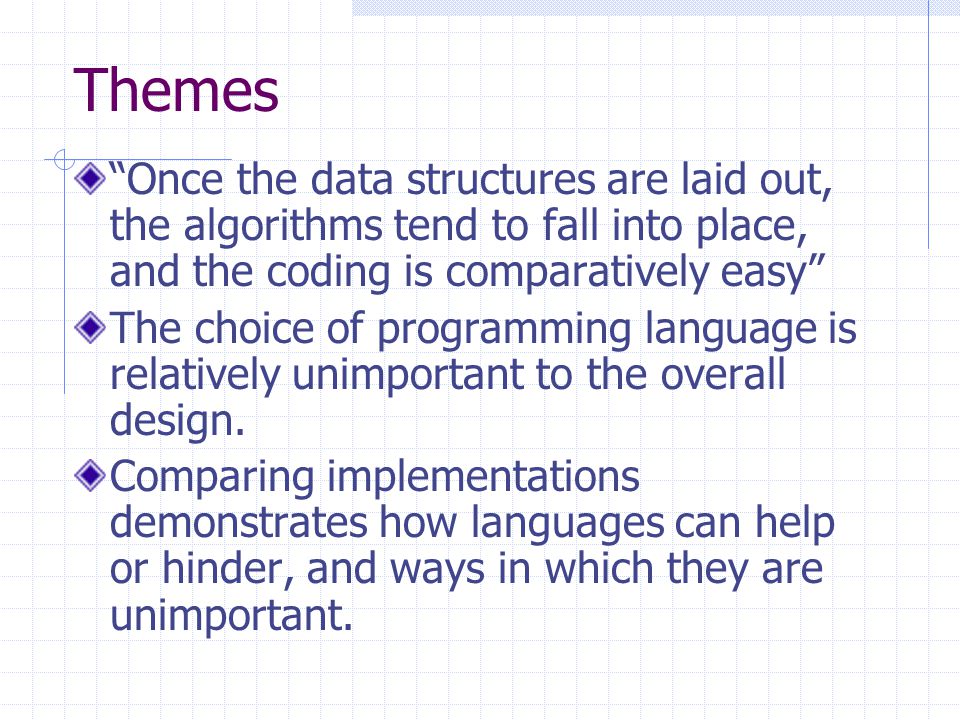 Themes

“Once the data structures are laid out, the algorithms tend to fall into place, and the coding is comparatively easy”

The choice of programming language is relatively unimportant to the overall design.

Comparing implementations demonstrates how languages can help or hinder, and ways in which they are unimportant.